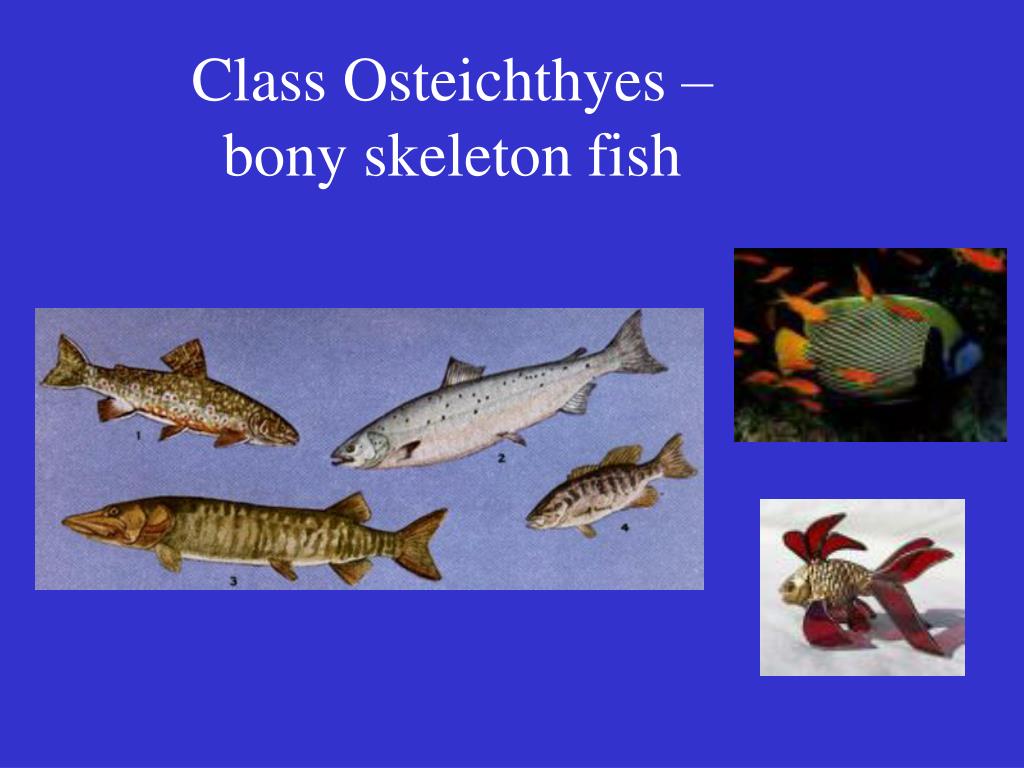 Class Osteichthyes – bony skeleton fish

1

2

3

4